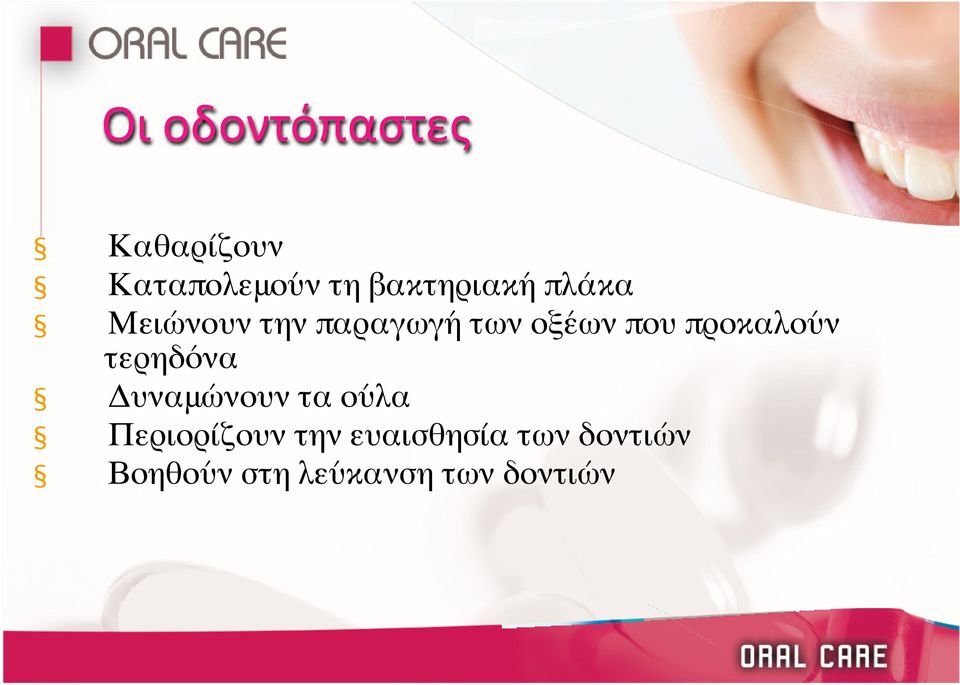 ORAL CARE

Οι οδοντόπαστες

§ Καθαρίζουν
§ Καταπολεμούν τη βακτηριακή πλάκα
§ Μειώνουν την παραγωγή των οξέων που προκαλούν τερηδόνα
§ Δυναμώνουν τα ούλα
§ Περιορίζουν την ευαισθησία των δοντιών
§ Βοηθούν στη λεύκανση των δοντιών

ORAL CARE